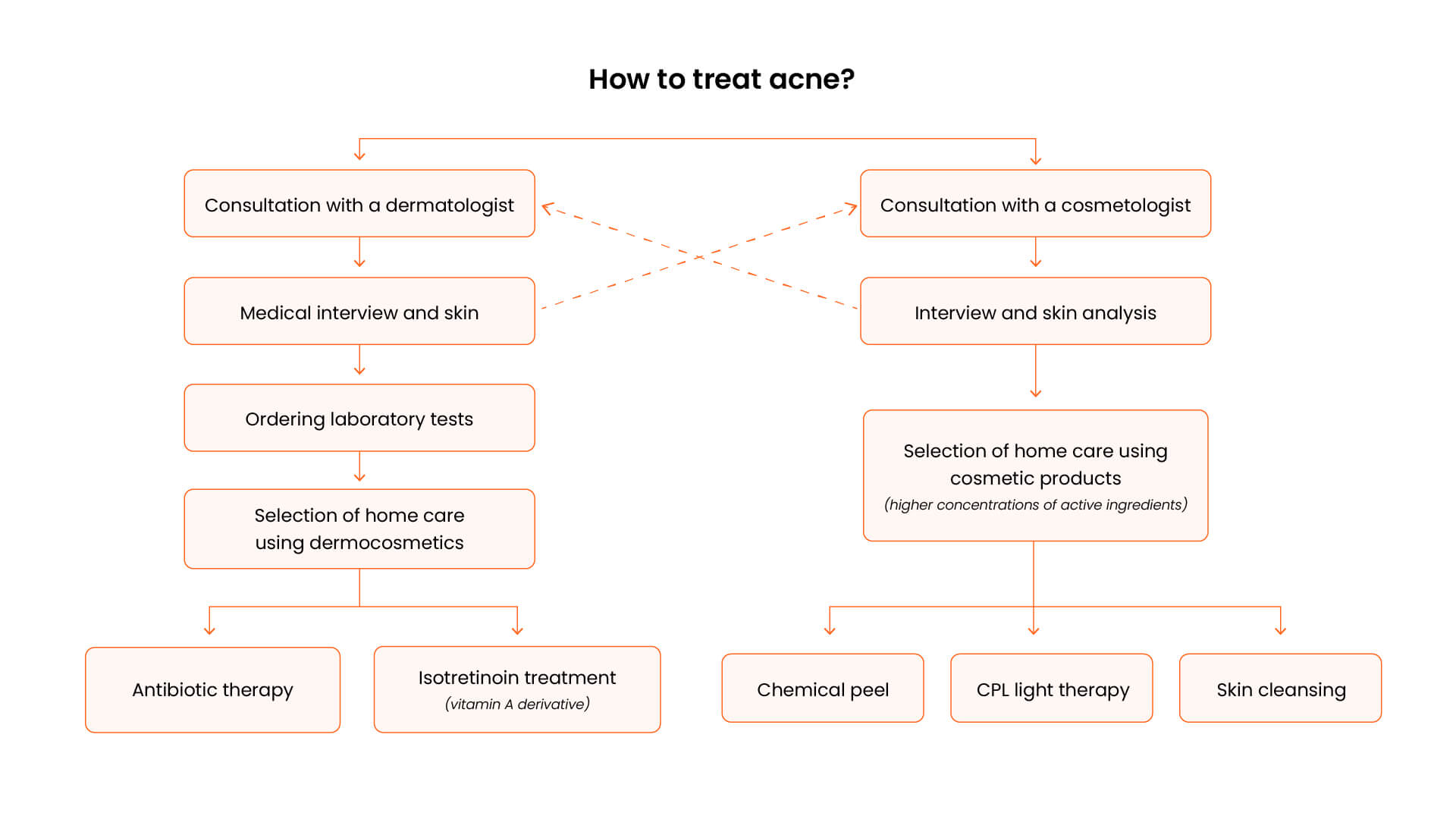 How to treat acne?

Consultation with a dermatologist

Medical interview and skin

Ordering laboratory tests

Selection of home care using dermocosmetics

Antibiotic therapy

Isotretinoin treatment
(vitamin A derivative)

Consultation with a cosmetologist

Interview and skin analysis

Selection of home care using cosmetic products
(higher concentrations of active ingredients)

Chemical peel

CPL light therapy

Skin cleansing